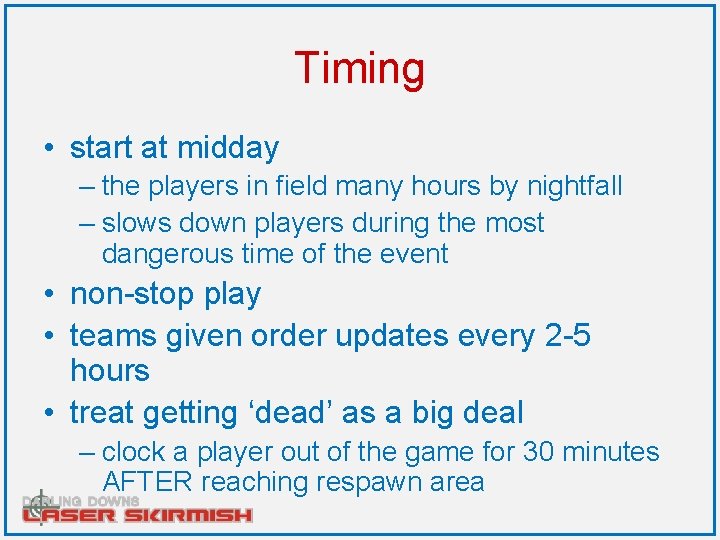 Timing

• start at midday
– the players in field many hours by nightfall
– slows down players during the most dangerous time of the event
• non-stop play
• teams given order updates every 2-5 hours
• treat getting ‘dead’ as a big deal
– clock a player out of the game for 30 minutes AFTER reaching respawn area

DARLING DOWNS
LASER SKIRMISH